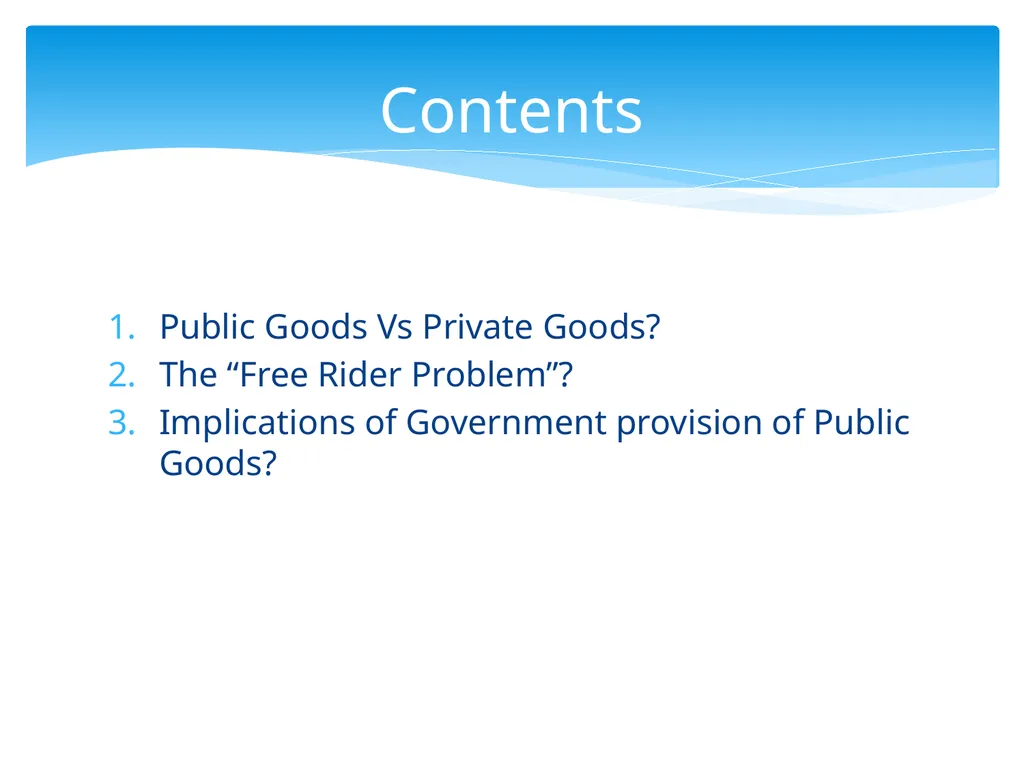 Contents

1. Public Goods Vs Private Goods?
2. The "Free Rider Problem"?
3. Implications of Government provision of Public Goods?